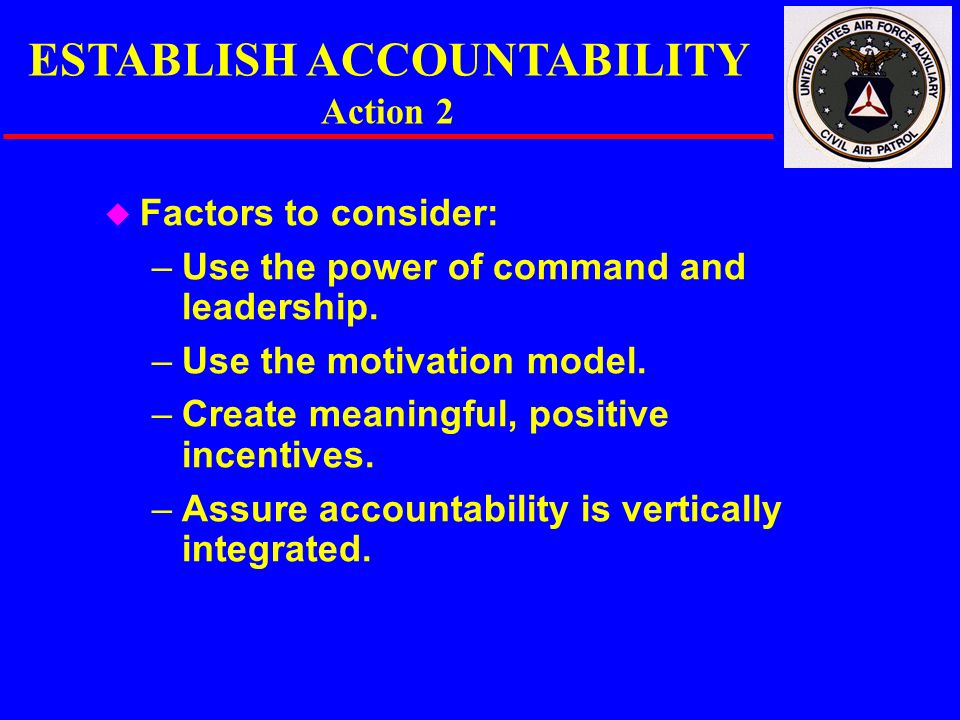 ESTABLISH ACCOUNTABILITY
Action 2

UNITED STATES AIR FORCE AUXILIARY
CIVIL AIR PATROL

Factors to consider:
– Use the power of command and leadership.
– Use the motivation model.
– Create meaningful, positive incentives.
– Assure accountability is vertically integrated.